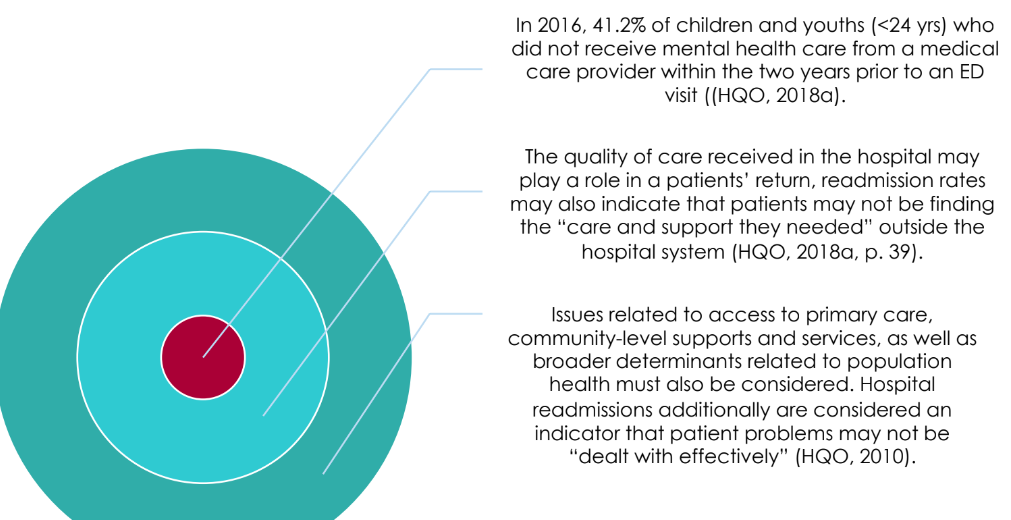 In 2016, 41.2% of children and youths (<24 yrs) who did not receive mental health care from a medical care provider within the two years prior to an ED visit ((HQO, 2018a).

The quality of care received in the hospital may play a role in a patients' return, readmission rates may also indicate that patients may not be finding the "care and support they needed" outside the hospital system (HQO, 2018a, p. 39).

Issues related to access to primary care, community-level supports and services, as well as broader determinants related to population health must also be considered. Hospital readmissions additionally are considered an indicator that patient problems may not be "dealt with effectively" (HQO, 2010).